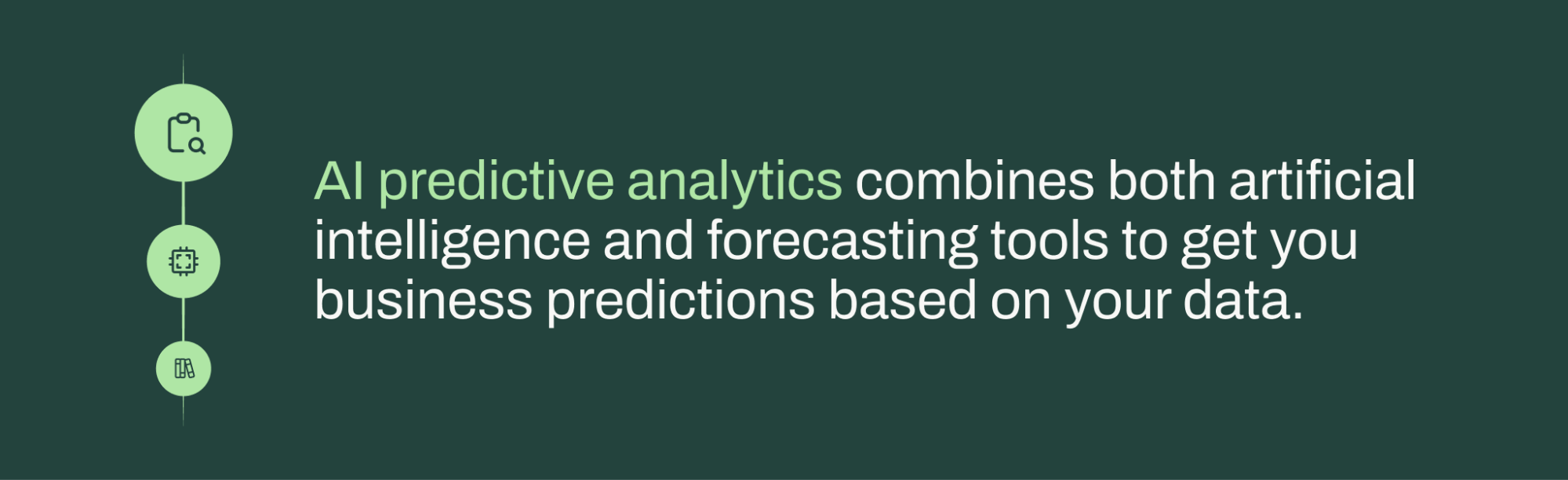 AI predictive analytics combines both artificial intelligence and forecasting tools to get you business predictions based on your data.